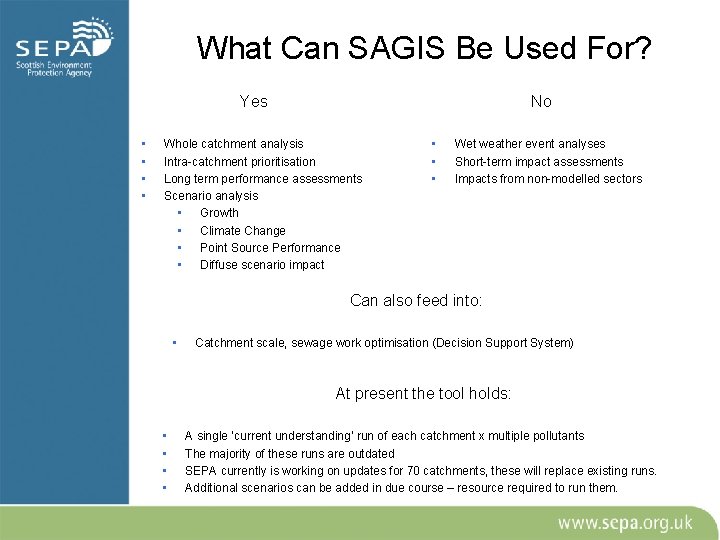 SEPA
Scottish Environment Protection Agency

What Can SAGIS Be Used For?

Yes

- Whole catchment analysis
- Intra-catchment prioritisation
- Long term performance assessments
- Scenario analysis
  - Growth
  - Climate Change
  - Point Source Performance
  - Diffuse scenario impact

No

- Wet weather event analyses
- Short-term impact assessments
- Impacts from non-modelled sectors

Can also feed into:

- Catchment scale, sewage work optimisation (Decision Support System)

At present the tool holds:

- A single 'current understanding' run of each catchment x multiple pollutants
- The majority of these runs are outdated
- SEPA currently is working on updates for 70 catchments, these will replace existing runs.
- Additional scenarios can be added in due course – resource required to run them.

www.sepa.org.uk